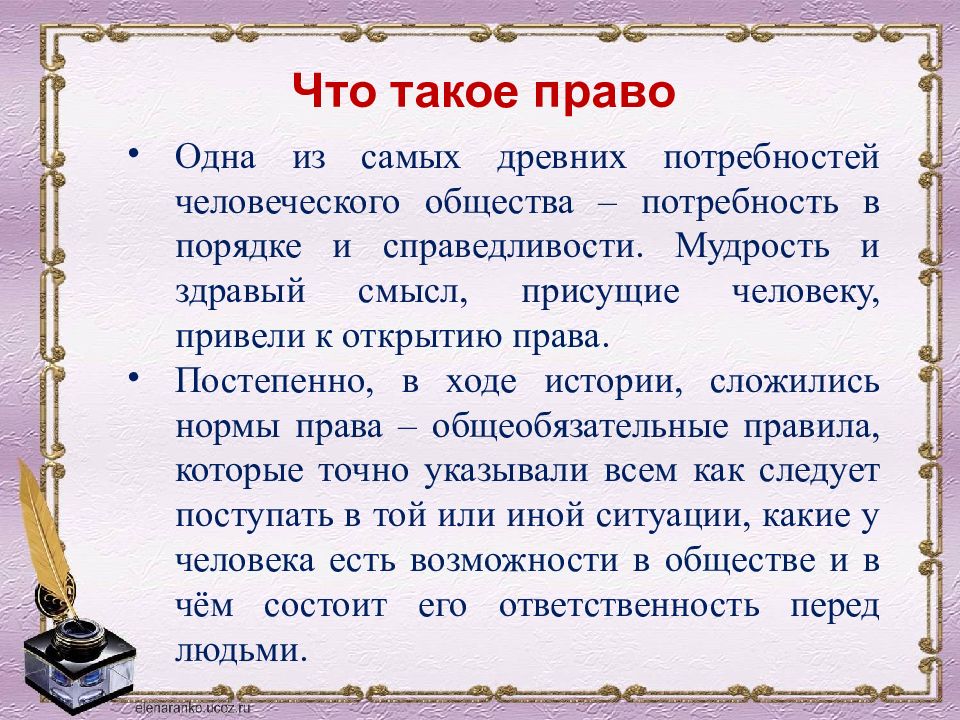 Что такое право

• Одна из самых древних потребностей человеческого общества – потребность в порядке и справедливости. Мудрость и здравый смысл, присущие человеку, привели к открытию права.

• Постепенно, в ходе истории, сложились нормы права – общеобязательные правила, которые точно указывали всем как следует поступать в той или иной ситуации, какие у человека есть возможности в обществе и в чём состоит его ответственность перед людьми.

elenaranko.ucoz.ru